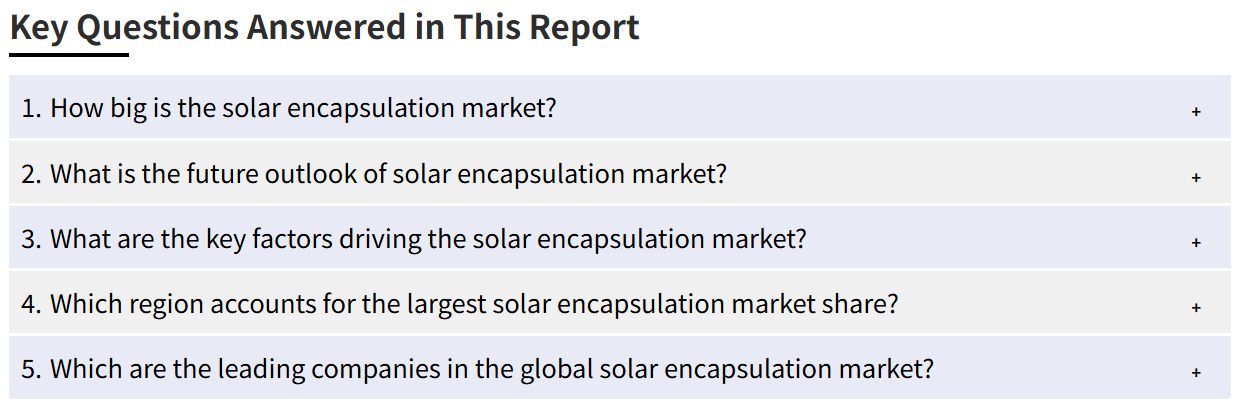 Key Questions Answered in This Report

1. How big is the solar encapsulation market? +

2. What is the future outlook of solar encapsulation market? +

3. What are the key factors driving the solar encapsulation market? +

4. Which region accounts for the largest solar encapsulation market share? +

5. Which are the leading companies in the global solar encapsulation market? +